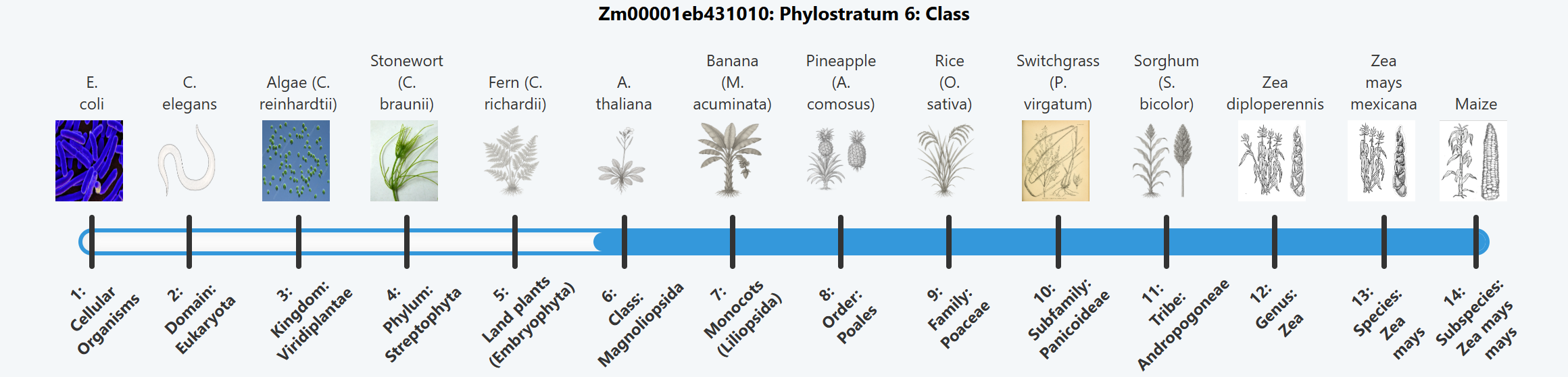 Zm00001eb431010: Phylostratum 6: Class

E. coli

C. elegans

Algae (C. reinhardtii)

Stonewort (C. braunii)

Fern (C. richardii)

A. thaliana

Banana (M. acuminata)

Pineapple (A. comosus)

Rice (O. sativa)

Switchgrass (P. virgatum)

Sorghum (S. bicolor)

Zea diploperennis

Zea mays mexicana

Maize

1: Cellular Organisms

2: Domain: Eukaryota

3: Kingdom: Viridiplantae

4: Phylum: Streptophyta

5: Land plants (Embryophyta)

6: Class: Magnoliopsida

7: Monocots (Liliopsida)

8: Order: Poales

9: Family: Poaceae

10: Subfamily: Panicoideae

11: Tribe: Andropogoneae

12: Genus: Zea

13: Species: Zea mays

14: Subspecies: Zea mays mays